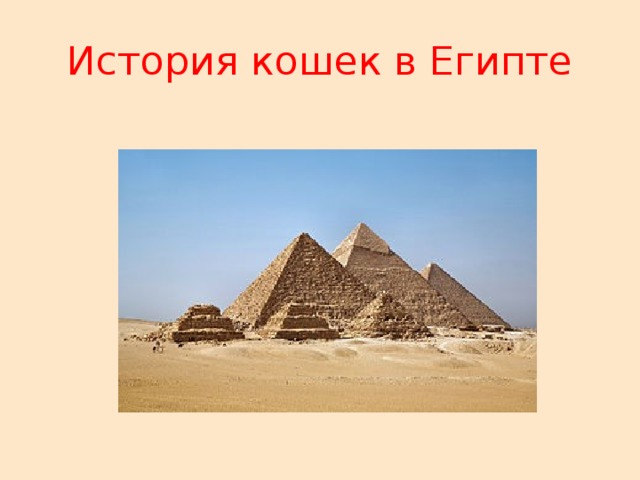 История кошек в Египте